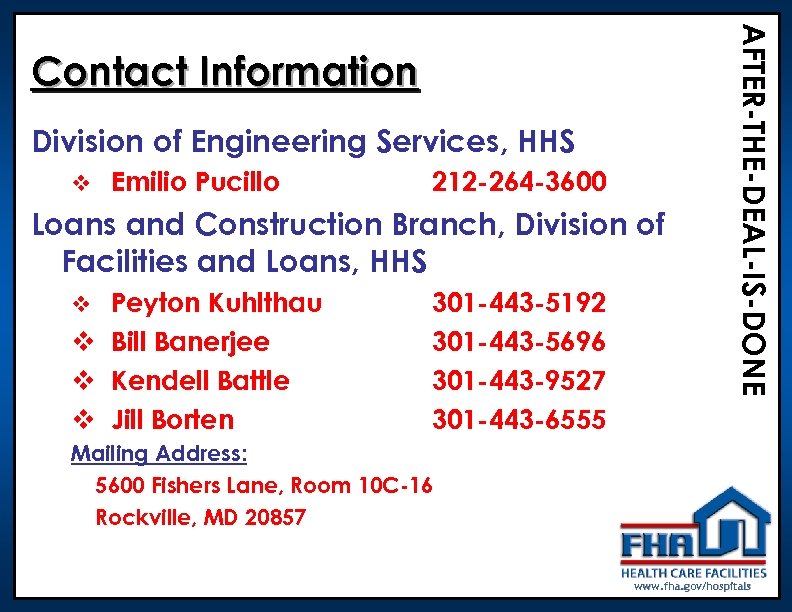 Contact Information

Division of Engineering Services, HHS

❖ Emilio Pucillo 212-264-3600

Loans and Construction Branch, Division of Facilities and Loans, HHS

❖ Peyton Kuhlthau 301-443-5192

❖ Bill Banerjee 301-443-5696

❖ Kendell Battle 301-443-9527

❖ Jill Borten 301-443-6555

Mailing Address:

5600 Fishers Lane, Room 10C-16

Rockville, MD 20857

AFTER-THE-DEAL-IS-DONE

FHA

HEALTH CARE FACILITIES

www.fha.gov/hospitals